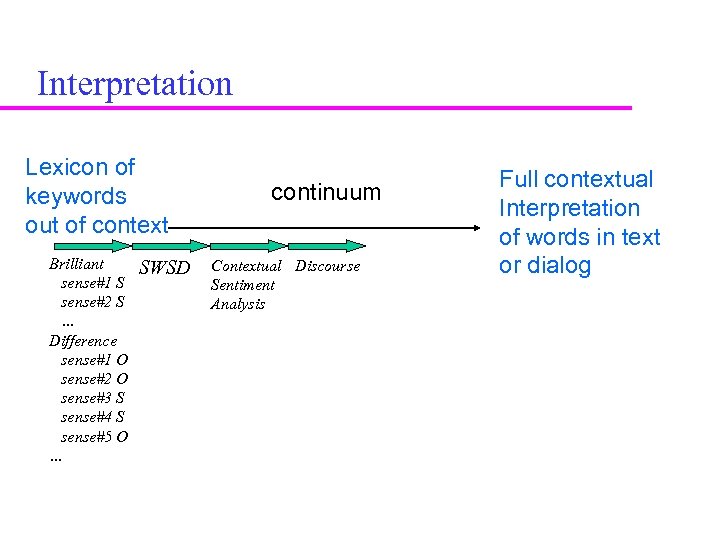 Interpretation

Lexicon of keywords out of context

continuum

Full contextual Interpretation of words in text or dialog

Brilliant
sense#1 S
sense#2 S
...
Difference
sense#1 O
sense#2 O
sense#3 S
sense#4 S
sense#5 O
...

SWSD

Contextual Sentiment Analysis

Discourse